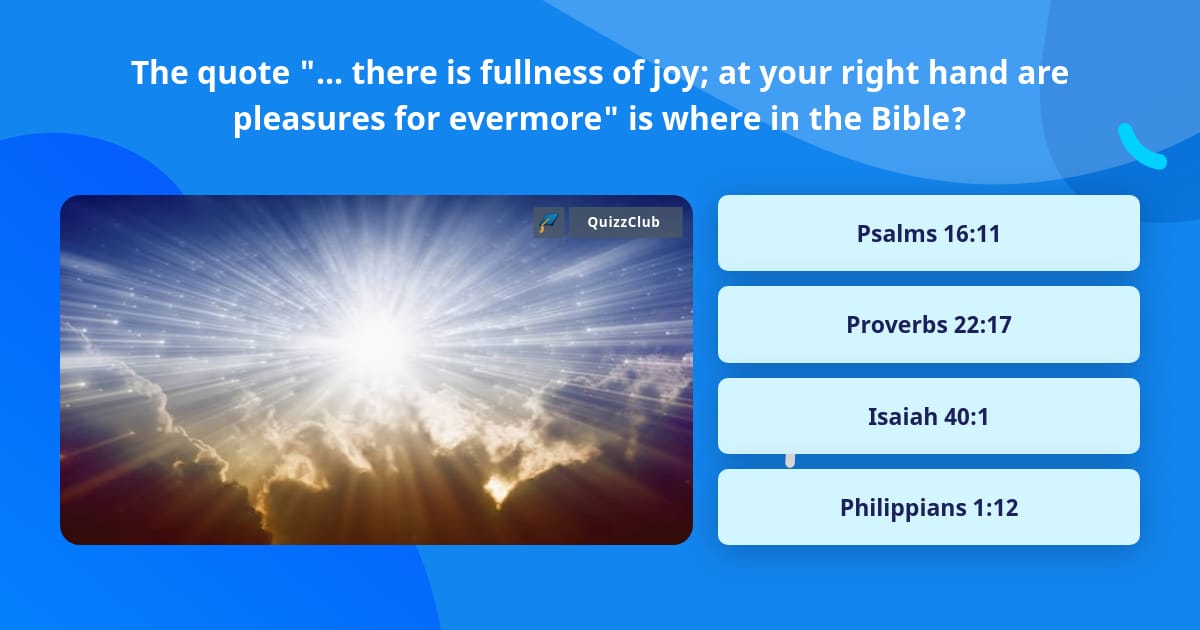 The quote "... there is fullness of joy; at your right hand are pleasures for evermore" is where in the Bible?

QuizzClub

Psalms 16:11

Proverbs 22:17

Isaiah 40:1

Philippians 1:12